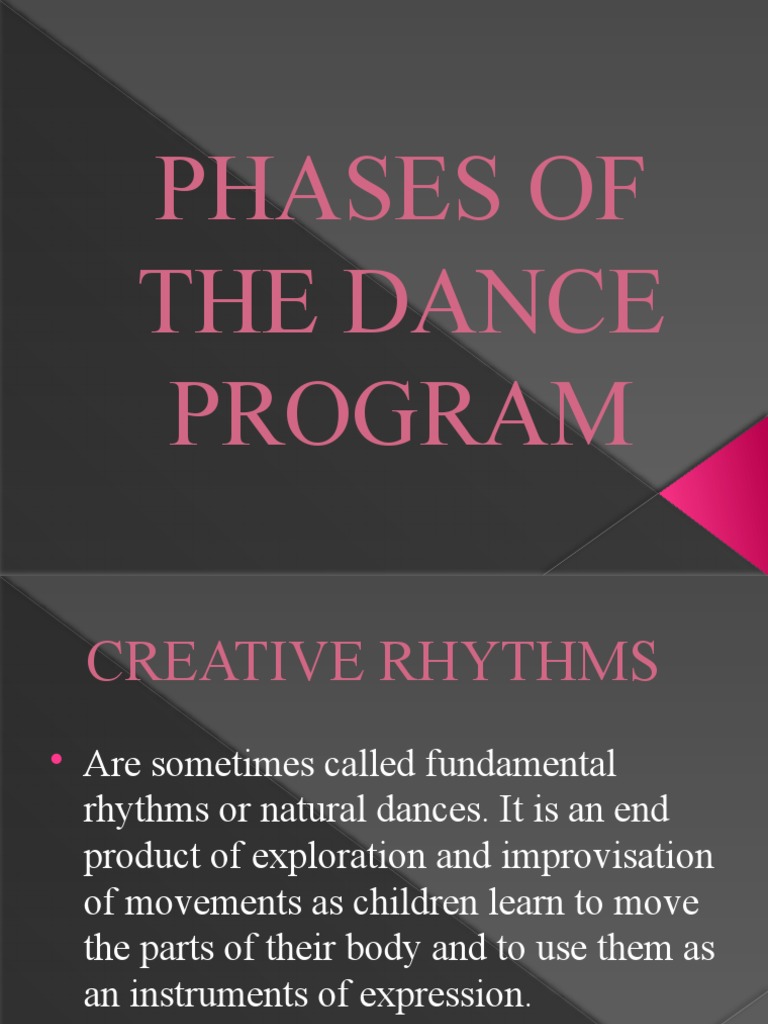 PHASES OF THE DANCE PROGRAM

CREATIVE RHYTHMS

• Are sometimes called fundamental rhythms or natural dances. It is an end product of exploration and improvisation of movements as children learn to move the parts of their body and to use them as an instruments of expression.